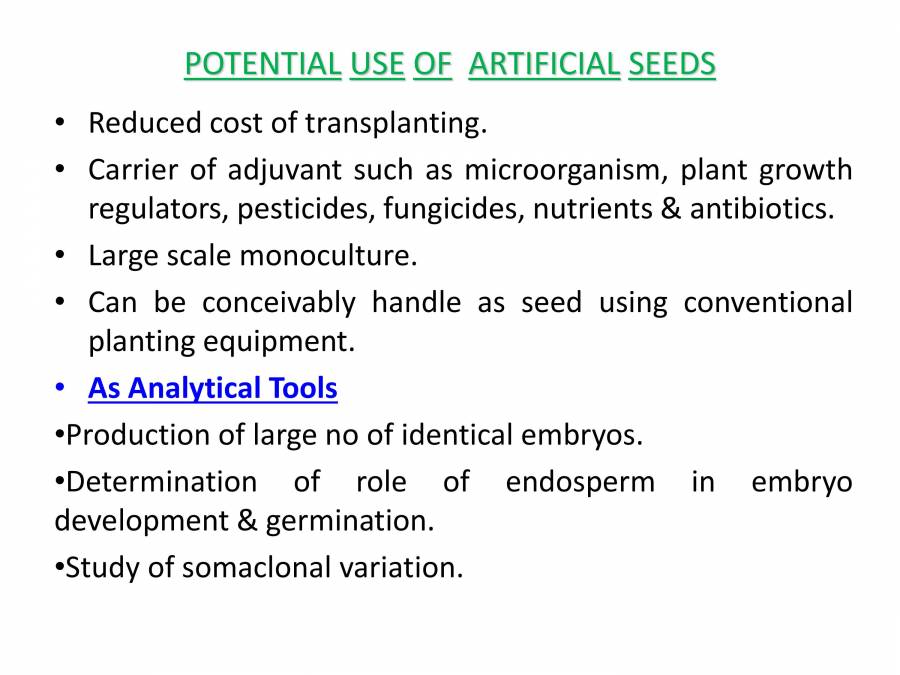 POTENTIAL USE OF ARTIFICIAL SEEDS

• Reduced cost of transplanting.

• Carrier of adjuvant such as microorganism, plant growth regulators, pesticides, fungicides, nutrients & antibiotics.

• Large scale monoculture.

• Can be conceivably handle as seed using conventional planting equipment.

• As Analytical Tools

•Production of large no of identical embryos.

•Determination of role of endosperm in embryo development & germination.

•Study of somaclonal variation.